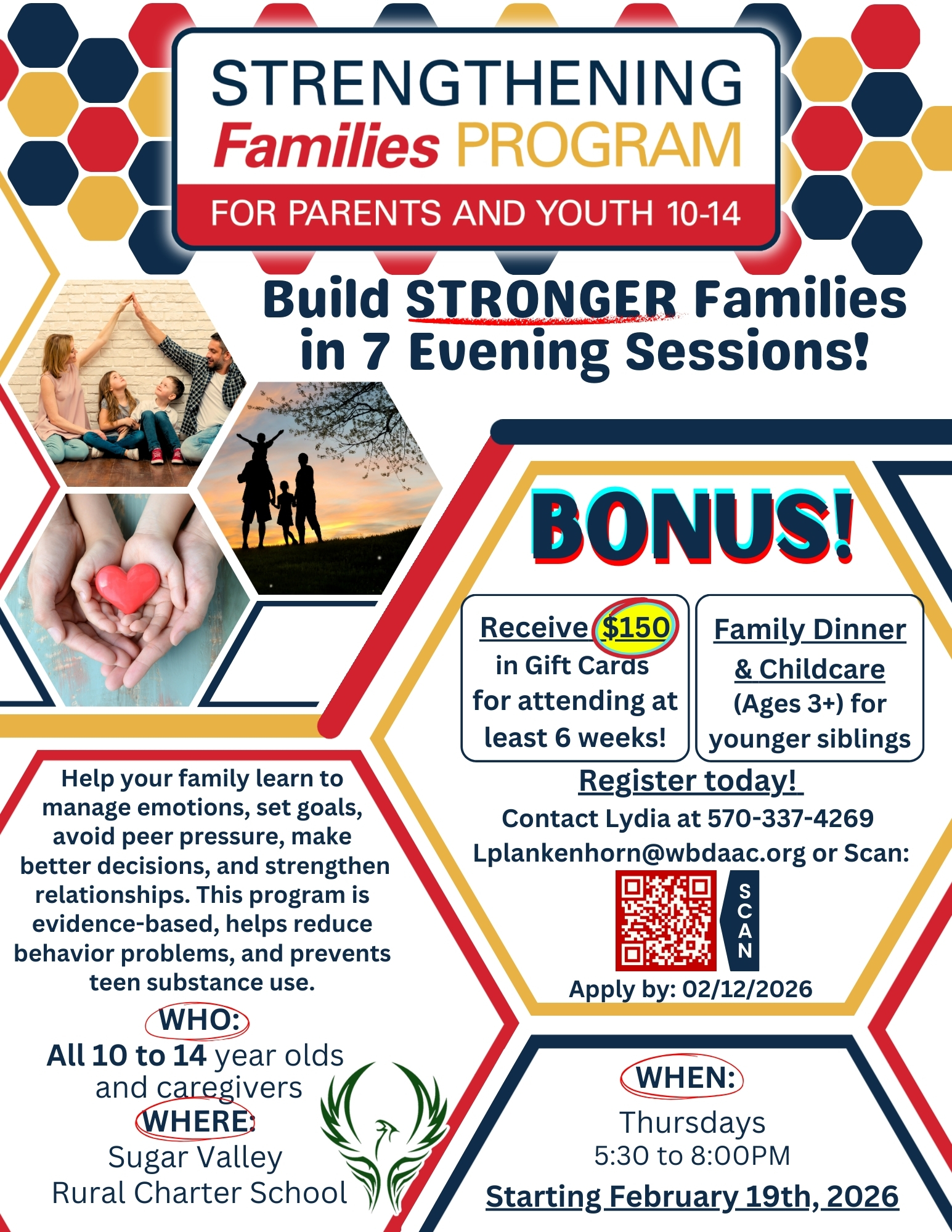 STRENGTHENING
Families PROGRAM
FOR PARENTS AND YOUTH 10-14

Build STRONGER Families in 7 Evening Sessions!

BONUS!

Receive $150 in Gift Cards for attending at least 6 weeks!

Family Dinner & Childcare (Ages 3+) for younger siblings

Register today!
Contact Lydia at 570-337-4269
Lplankenhorn@wbdaac.org or Scan:

SCAN

Apply by: 02/12/2026

Help your family learn to manage emotions, set goals, avoid peer pressure, make better decisions, and strengthen relationships. This program is evidence-based, helps reduce behavior problems, and prevents teen substance use.

WHO:
All 10 to 14 year olds and caregivers

WHERE:
Sugar Valley Rural Charter School

WHEN:
Thursdays
5:30 to 8:00PM
Starting February 19th, 2026